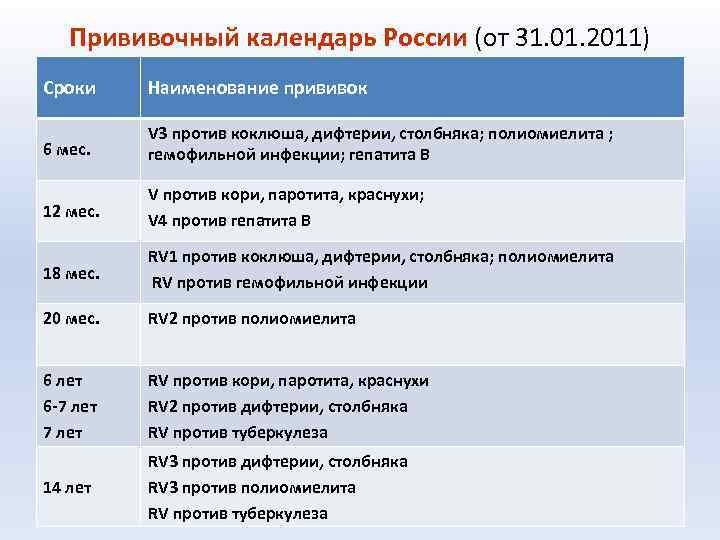 Прививочный календарь России (от 31.01.2011)

| Сроки | Наименование прививок |
|---|---|
| 6 мес. | V3 против коклюша, дифтерии, столбняка; полиомиелита ; гемофильной инфекции; гепатита В |
| 12 мес. | V против кори, паротита, краснухи; V4 против гепатита В |
| 18 мес. | RV1 против коклюша, дифтерии, столбняка; полиомиелита RV против гемофильной инфекции |
| 20 мес. | RV2 против полиомиелита |
| 6 лет 6-7 лет 7 лет | RV против кори, паротита, краснухи RV2 против дифтерии, столбняка RV против туберкулеза |
| 14 лет | RV3 против дифтерии, столбняка RV3 против полиомиелита RV против туберкулеза |